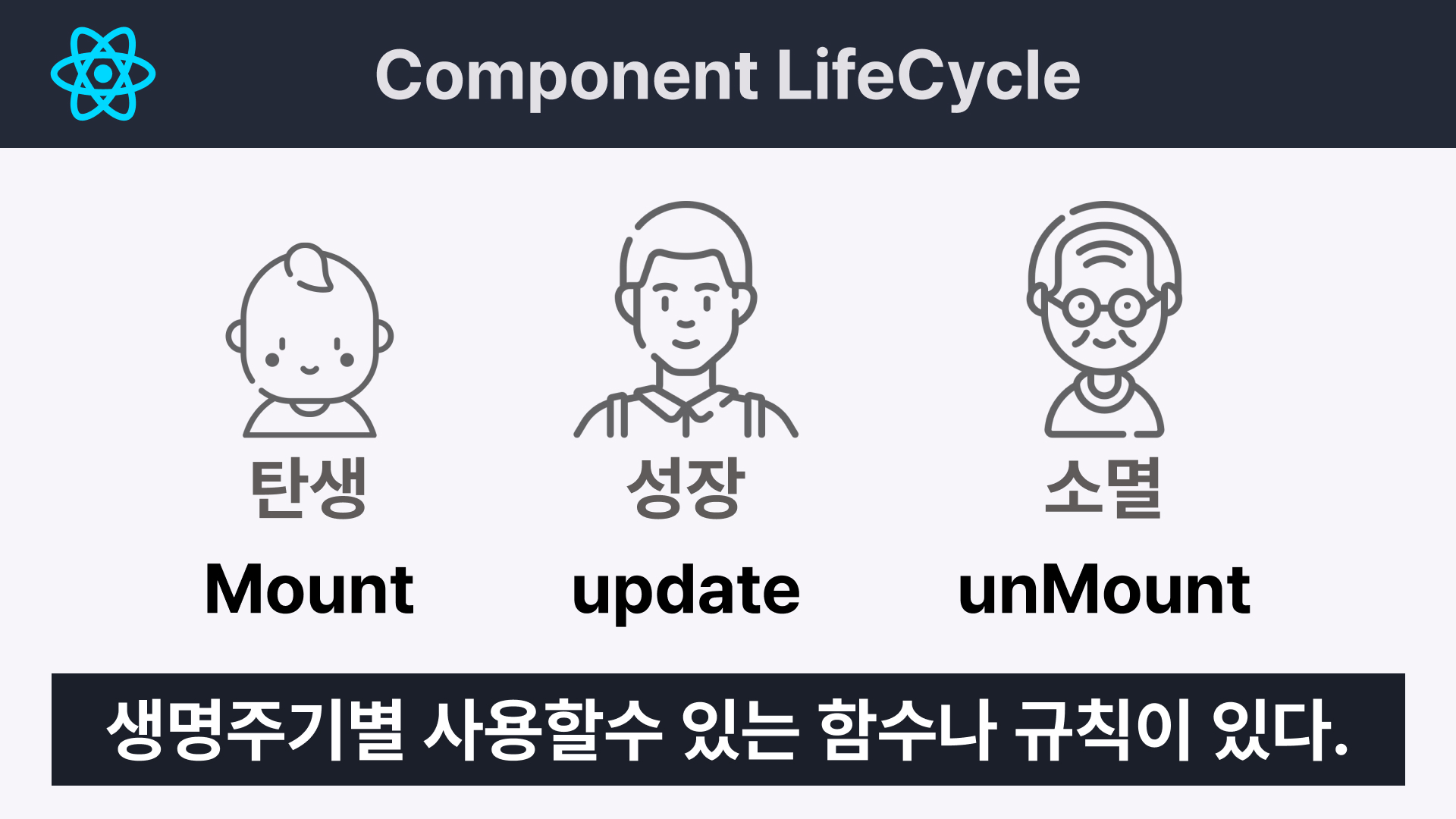 Component LifeCycle

탄생
Mount

성장
update

소멸
unMount

생명주기별 사용할수 있는 함수나 규칙이 있다.